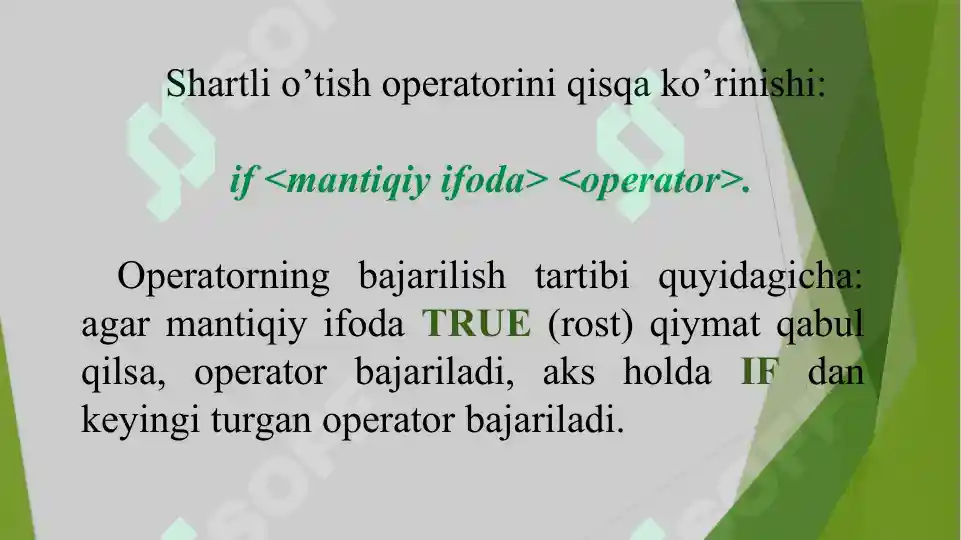 Shartli o’tish operatorini qisqa ko’rinishi:

if <mantiqiy ifoda> <operator>.

Operatorning bajarilish tartibi quyidagicha: agar mantiqiy ifoda TRUE (rost) qiymat qabul qilsa, operator bajariladi, aks holda IF dan keyingi turgan operator bajariladi.